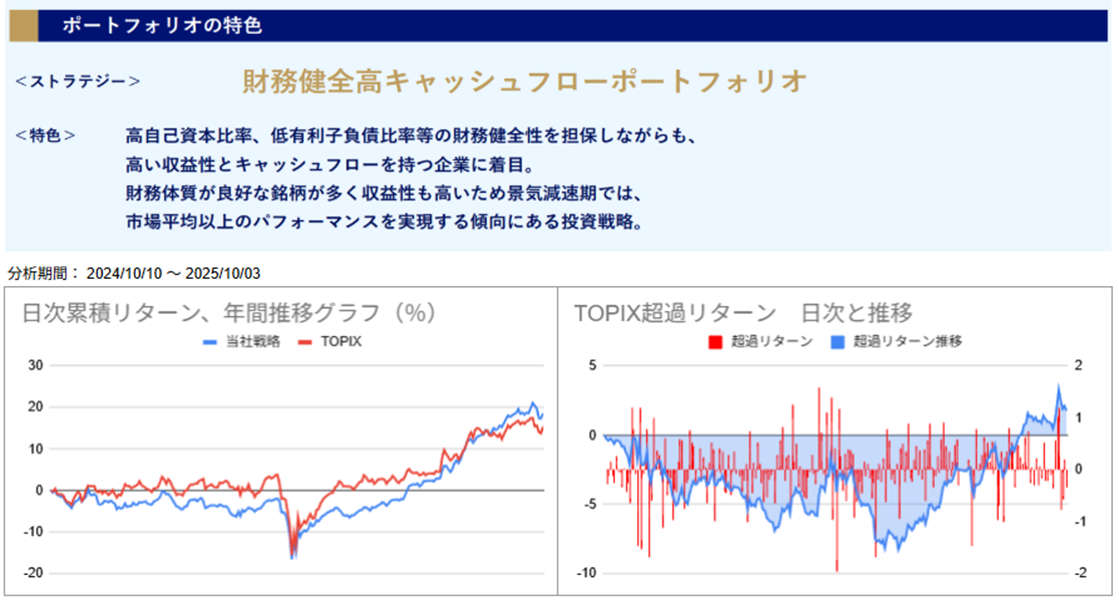 ポートフォリオの特色

＜ストラテジー＞　財務健全高キャッシュフローポートフォリオ

＜特色＞　高自己資本比率、低有利子負債比率等の財務健全性を担保しながらも、高い収益性とキャッシュフローを持つ企業に着目。財務体質が良好な銘柄が多く収益性も高いため景気減速期では、市場平均以上のパフォーマンスを実現する傾向にある投資戦略。

分析期間： 2024/10/10 ～ 2025/10/03

日次累積リターン、年間推移グラフ（%）

当社戦略　TOPIX

30
20
10
0
-10
-20

TOPIX超過リターン　日次と推移

超過リターン　超過リターン推移

5
0
-5
-10

2
1
0
-1
-2